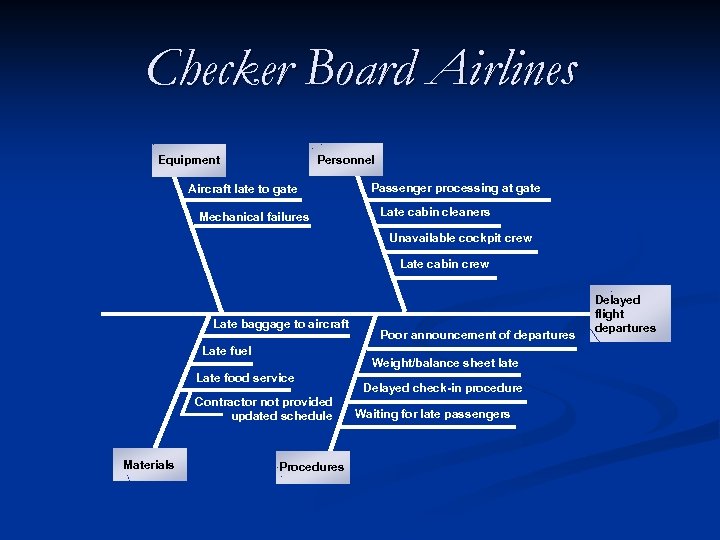 Checker Board Airlines

Equipment

Aircraft late to gate

Mechanical failures

Personnel

Passenger processing at gate

Late cabin cleaners

Unavailable cockpit crew

Late cabin crew

Delayed flight departures

Late baggage to aircraft

Late fuel

Late food service

Contractor not provided updated schedule

Materials

Poor announcement of departures

Weight/balance sheet late

Delayed check-in procedure

Waiting for late passengers

Procedures